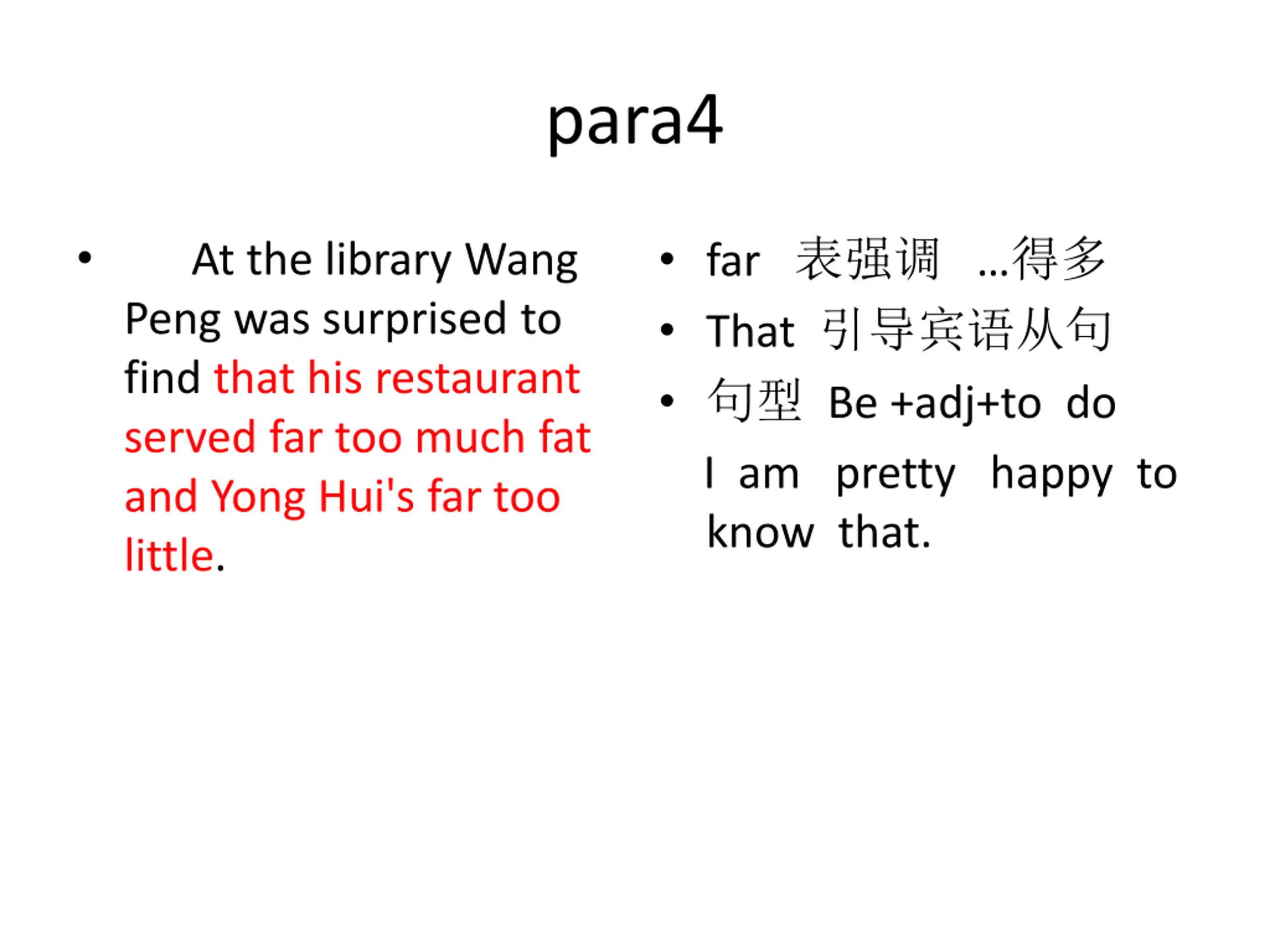 para4

• At the library Wang Peng was surprised to find that his restaurant served far too much fat and Yong Hui's far too little.

• far 表强调 …得多
• That 引导宾语从句
• 句型 Be +adj+to do
I am pretty happy to know that.